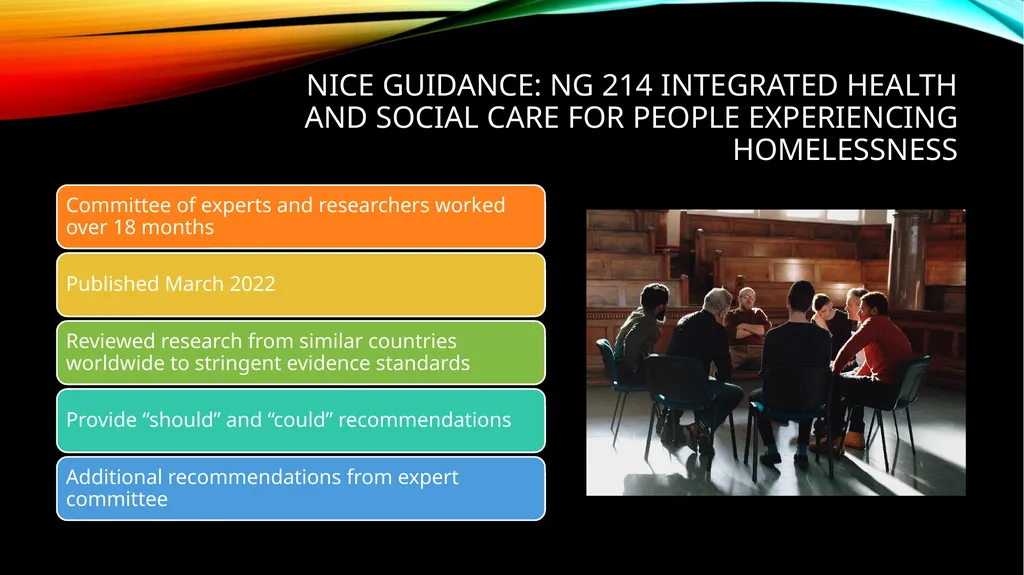 NICE GUIDANCE: NG 214 INTEGRATED HEALTH AND SOCIAL CARE FOR PEOPLE EXPERIENCING HOMELESSNESS

Committee of experts and researchers worked over 18 months

Published March 2022

Reviewed research from similar countries worldwide to stringent evidence standards

Provide “should” and “could” recommendations

Additional recommendations from expert committee